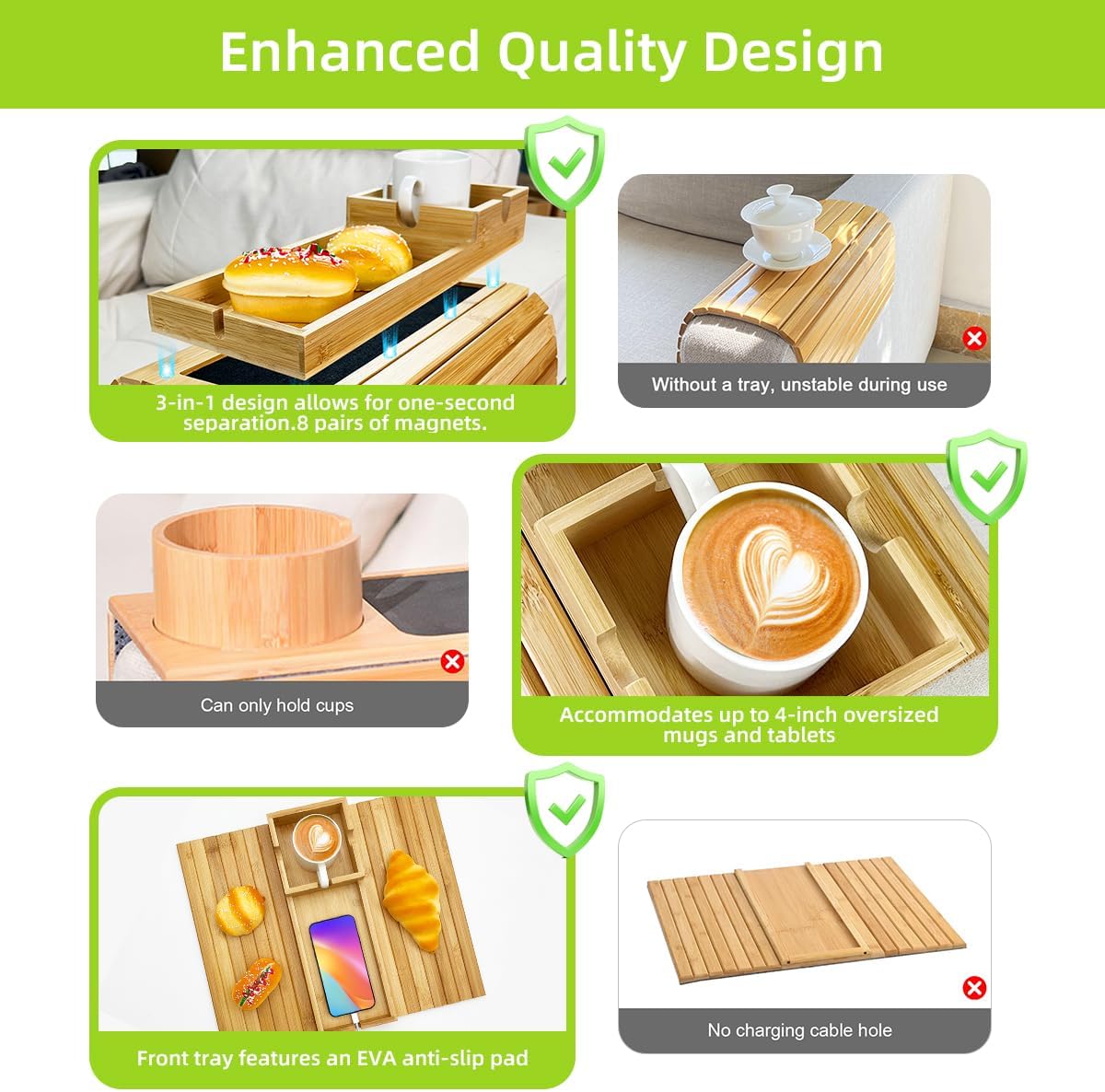 Enhanced Quality Design

3-in-1 design allows for one-second separation.8 pairs of magnets.

Without a tray, unstable during use

Can only hold cups

Accommodates up to 4-inch oversized mugs and tablets

Front tray features an EVA anti-slip pad

No charging cable hole